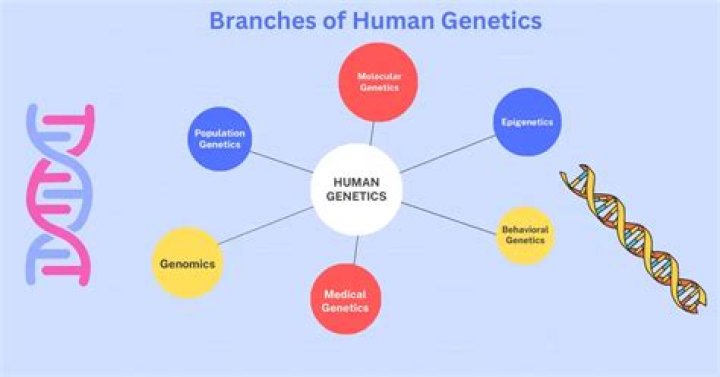 Branches of Human Genetics

Molecular Genetics

Population Genetics

Epigenetics

HUMAN GENETICS

Behavioral Genetics

Genomics

Medical Genetics